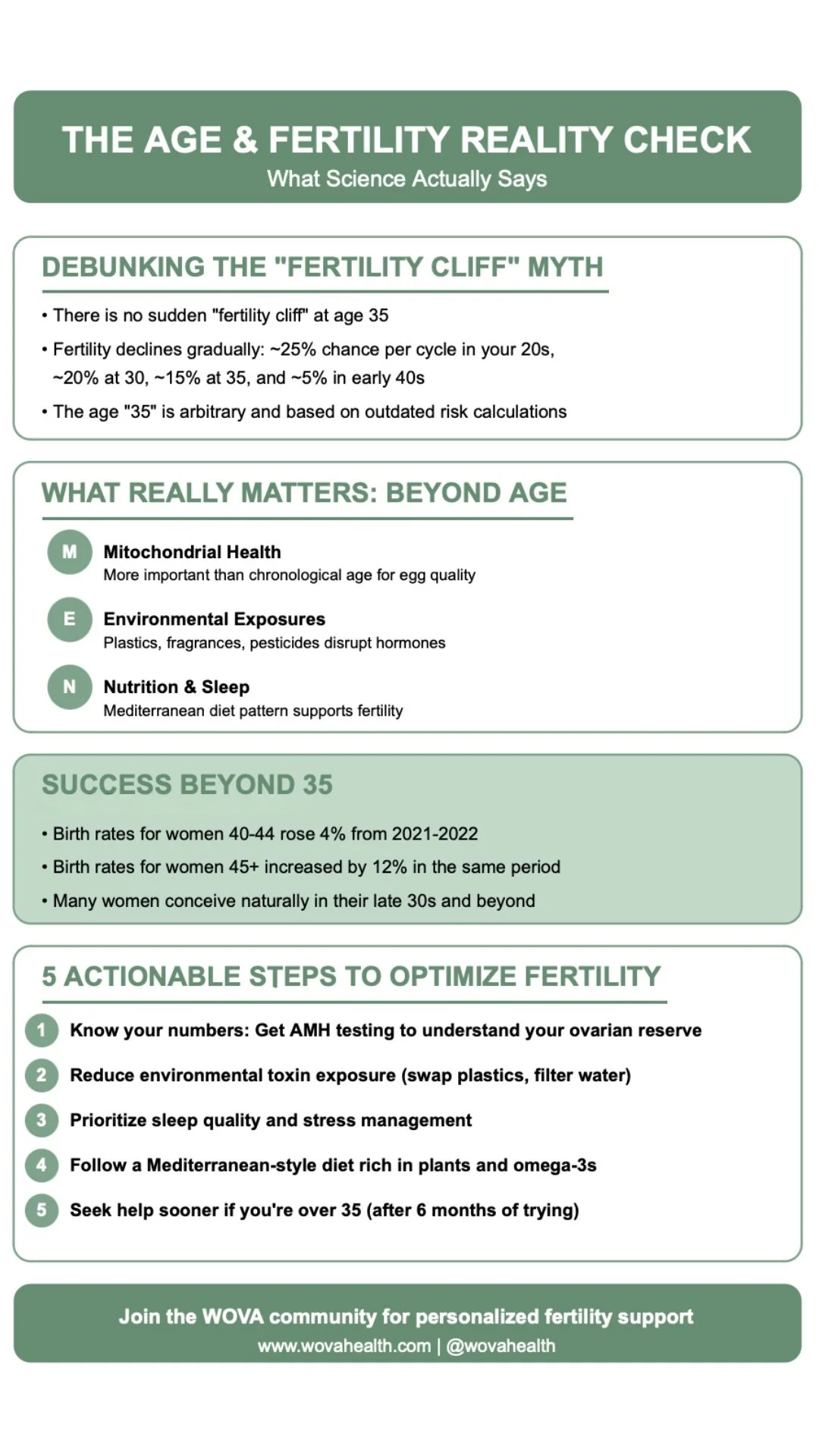 THE AGE & FERTILITY REALITY CHECK
What Science Actually Says

DEBUNKING THE "FERTILITY CLIFF" MYTH

• There is no sudden "fertility cliff" at age 35

• Fertility declines gradually: ~25% chance per cycle in your 20s, ~20% at 30, ~15% at 35, and ~5% in early 40s

• The age "35" is arbitrary and based on outdated risk calculations

WHAT REALLY MATTERS: BEYOND AGE

M Mitochondrial Health
More important than chronological age for egg quality

E Environmental Exposures
Plastics, fragrances, pesticides disrupt hormones

N Nutrition & Sleep
Mediterranean diet pattern supports fertility

SUCCESS BEYOND 35

• Birth rates for women 40-44 rose 4% from 2021-2022

• Birth rates for women 45+ increased by 12% in the same period

• Many women conceive naturally in their late 30s and beyond

5 ACTIONABLE STEPS TO OPTIMIZE FERTILITY

1 Know your numbers: Get AMH testing to understand your ovarian reserve

2 Reduce environmental toxin exposure (swap plastics, filter water)

3 Prioritize sleep quality and stress management

4 Follow a Mediterranean-style diet rich in plants and omega-3s

5 Seek help sooner if you're over 35 (after 6 months of trying)

Join the WOVA community for personalized fertility support
www.wovahealth.com | @wovahealth